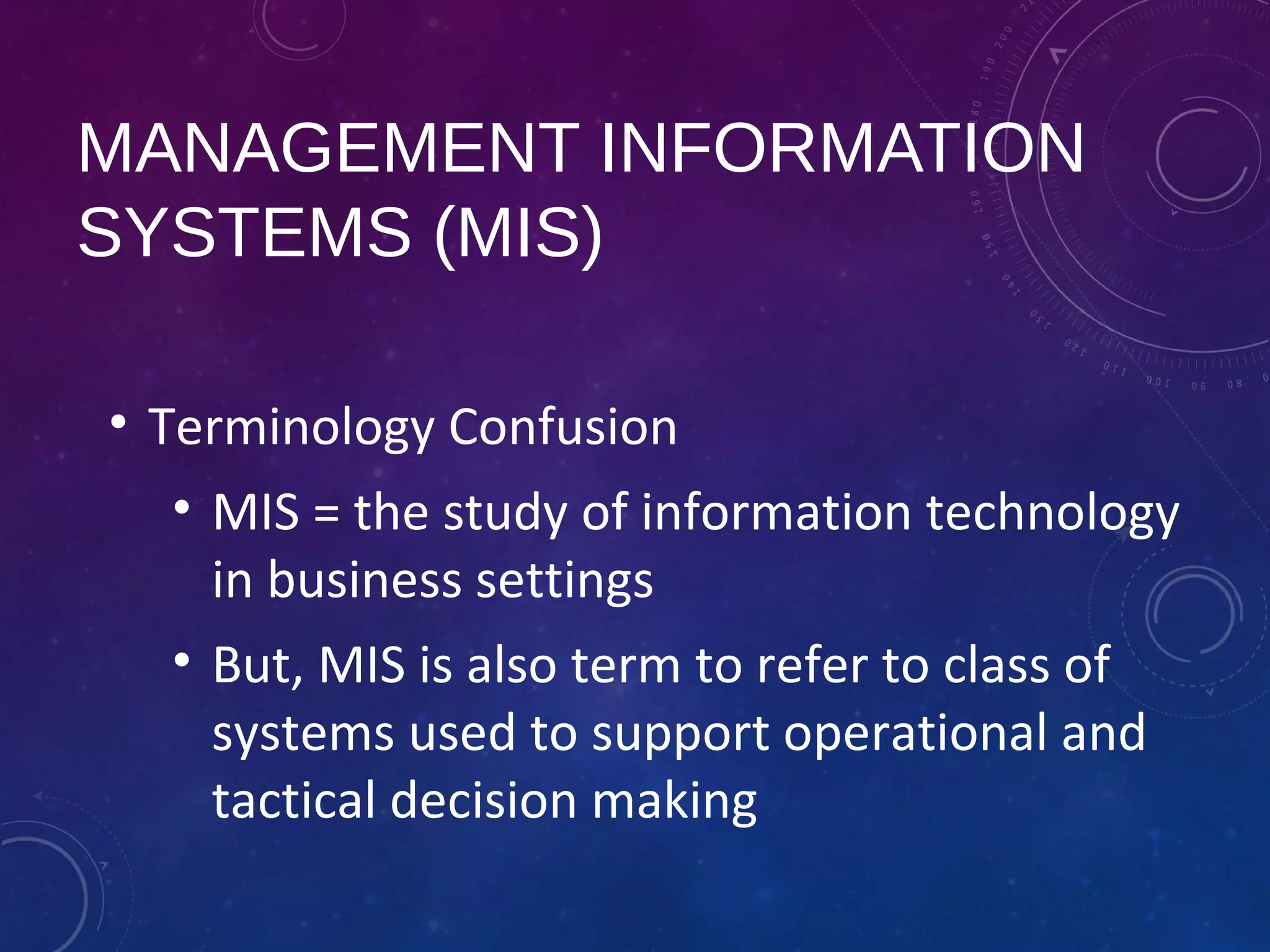 MANAGEMENT INFORMATION SYSTEMS (MIS)

• Terminology Confusion
  • MIS = the study of information technology in business settings
  • But, MIS is also term to refer to class of systems used to support operational and tactical decision making